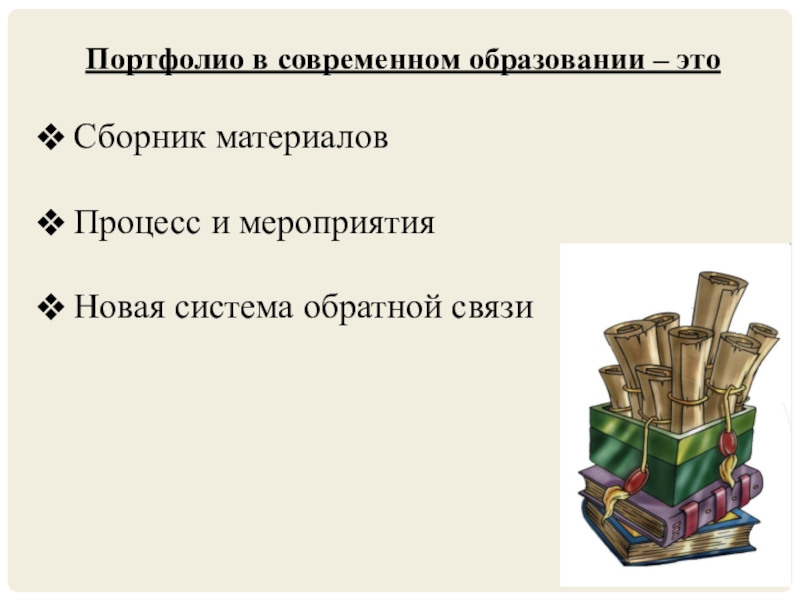 Портфолио в современном образовании – это

❖ Сборник материалов

❖ Процесс и мероприятия

❖ Новая система обратной связи